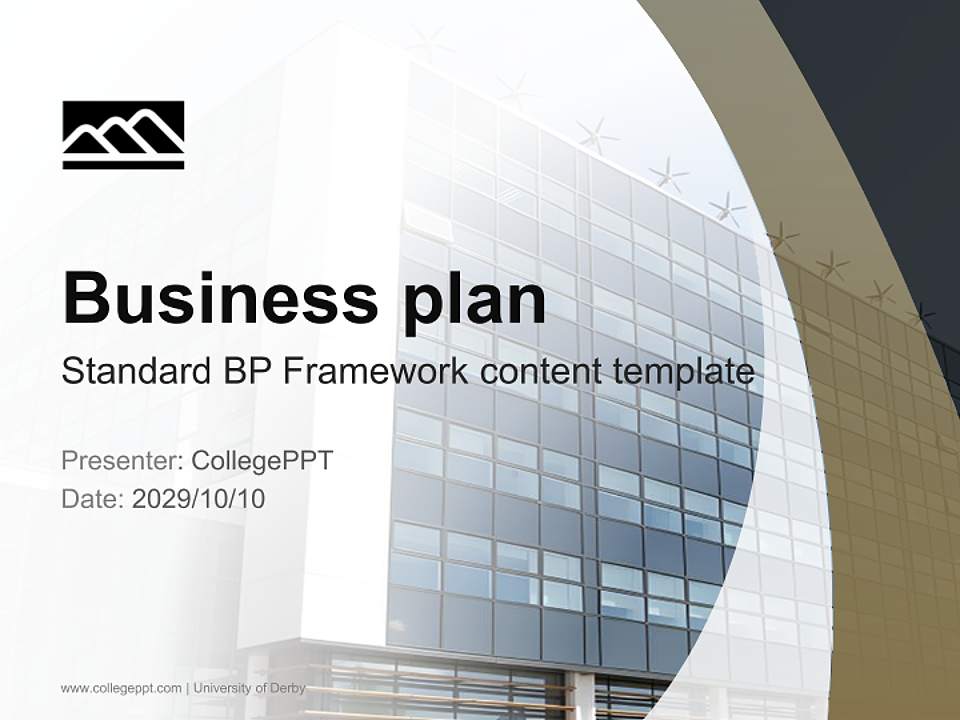 Business plan

Standard BP Framework content template

Presenter: CollegePPT
Date: 2029/10/10

www.collegeppt.com | University of Derby